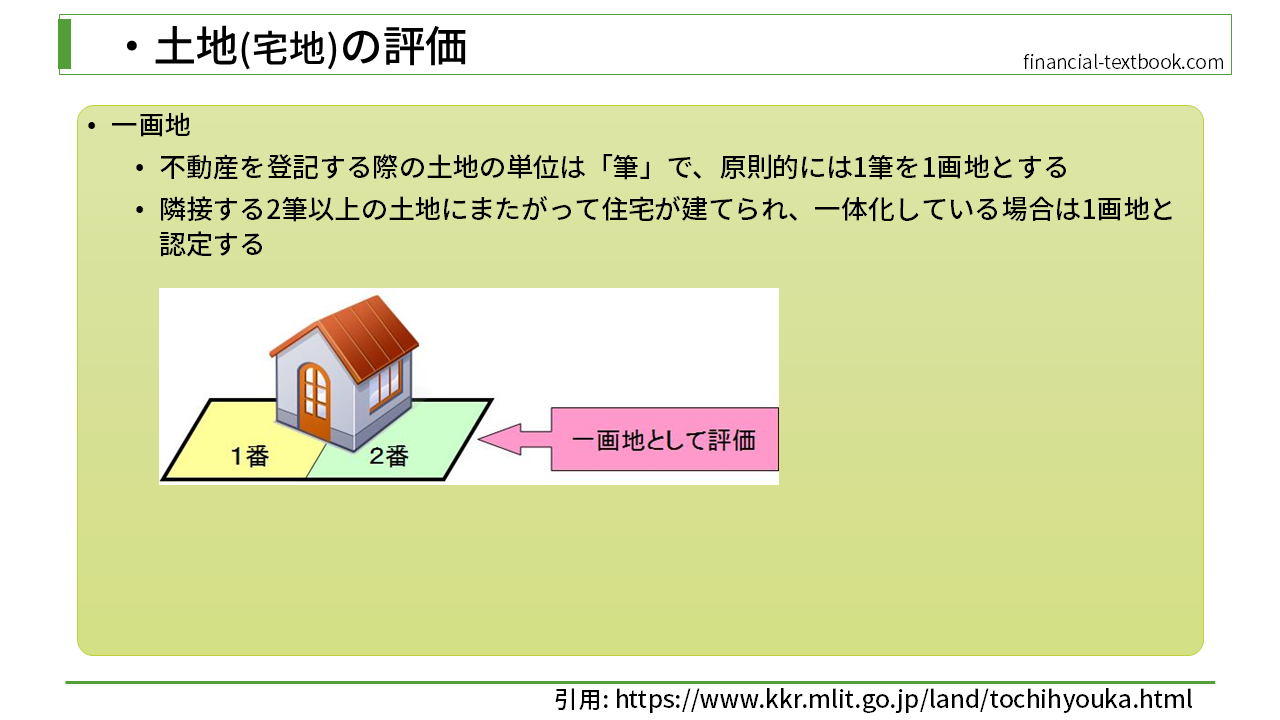 • 土地(宅地)の評価

financial-textbook.com

• 一画地
  • 不動産を登記する際の土地の単位は「筆」で、原則的には1筆を1画地とする
  • 隣接する2筆以上の土地にまたがって住宅が建てられ、一体化している場合は1画地と認定する

1番

2番

一画地として評価

引用: https://www.kkr.mlit.go.jp/land/tochihyouka.html